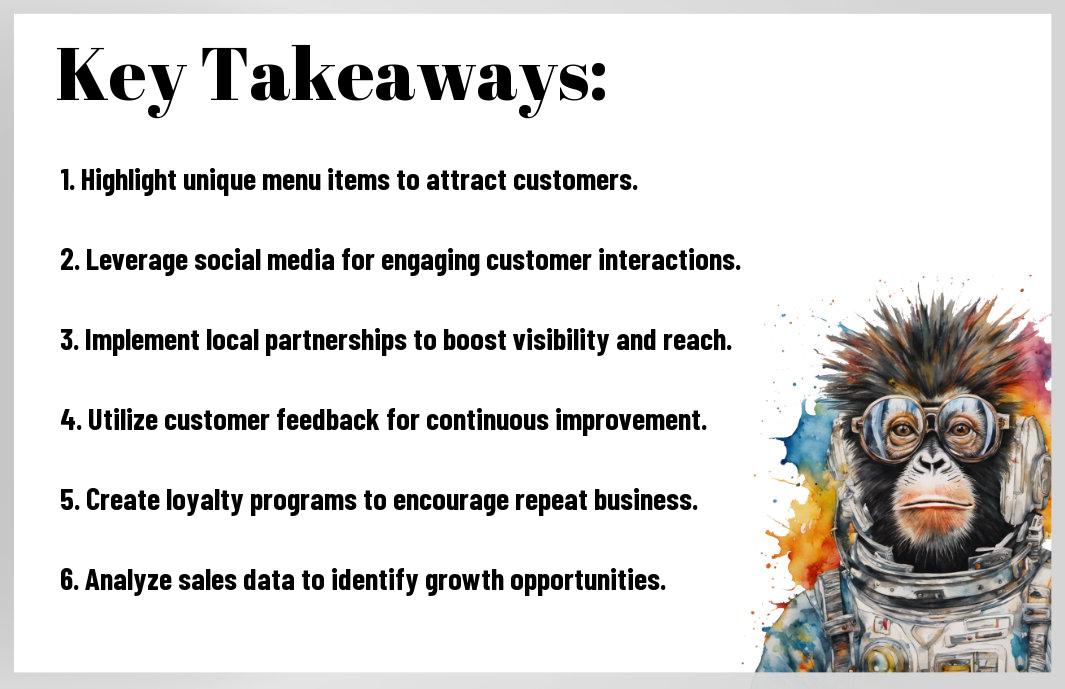 Key Takeaways:

1. Highlight unique menu items to attract customers.

2. Leverage social media for engaging customer interactions.

3. Implement local partnerships to boost visibility and reach.

4. Utilize customer feedback for continuous improvement.

5. Create loyalty programs to encourage repeat business.

6. Analyze sales data to identify growth opportunities.